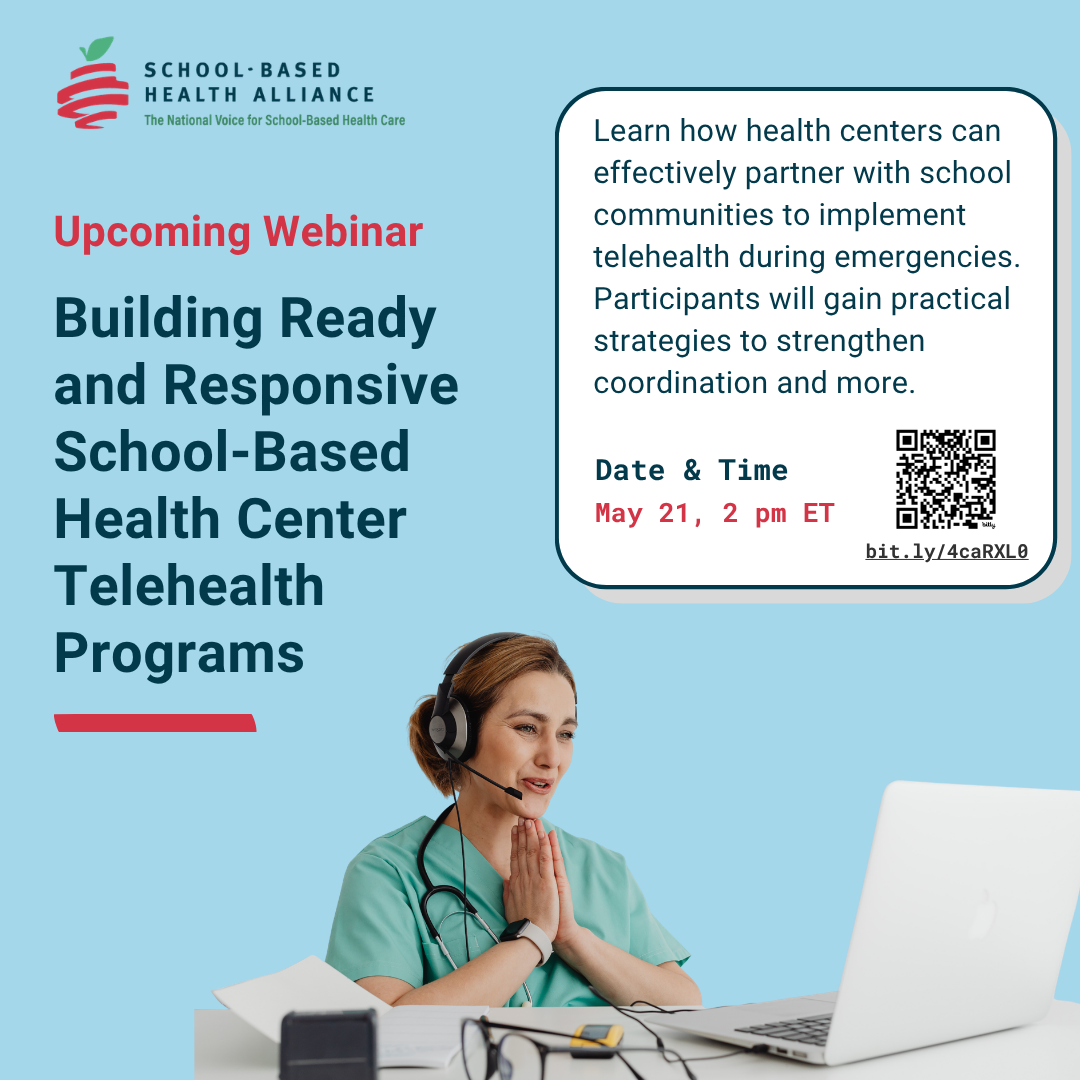 SCHOOL-BASED HEALTH ALLIANCE
The National Voice for School-Based Health Care

Upcoming Webinar

Building Ready and Responsive School-Based Health Center Telehealth Programs

Learn how health centers can effectively partner with school communities to implement telehealth during emergencies. Participants will gain practical strategies to strengthen coordination and more.

Date & Time
May 21, 2 pm ET

bitly

bit.ly/4caRXL0